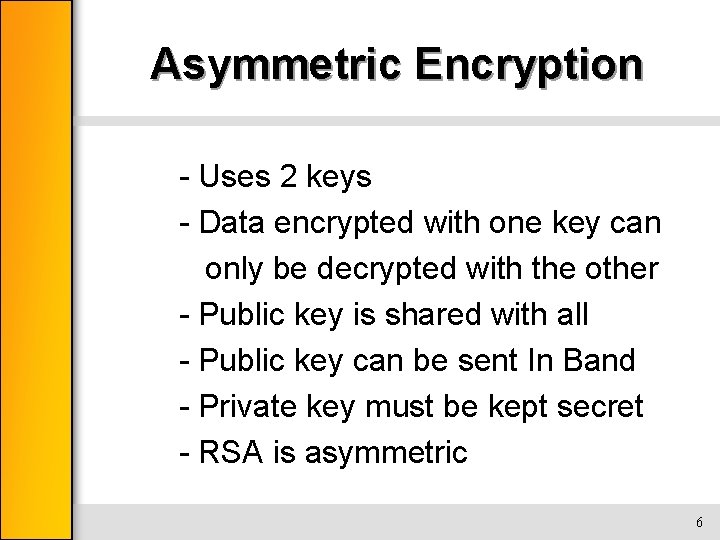 Asymmetric Encryption

- Uses 2 keys
- Data encrypted with one key can only be decrypted with the other
- Public key is shared with all
- Public key can be sent In Band
- Private key must be kept secret
- RSA is asymmetric

6